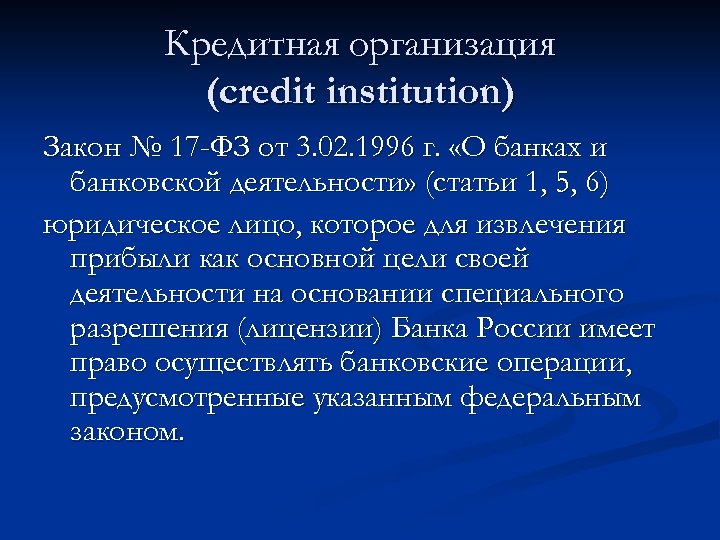 Кредитная организация
(credit institution)

Закон № 17-ФЗ от 3.02.1996 г. «О банках и банковской деятельности» (статьи 1, 5, 6)

юридическое лицо, которое для извлечения прибыли как основной цели своей деятельности на основании специального разрешения (лицензии) Банка России имеет право осуществлять банковские операции, предусмотренные указанным федеральным законом.